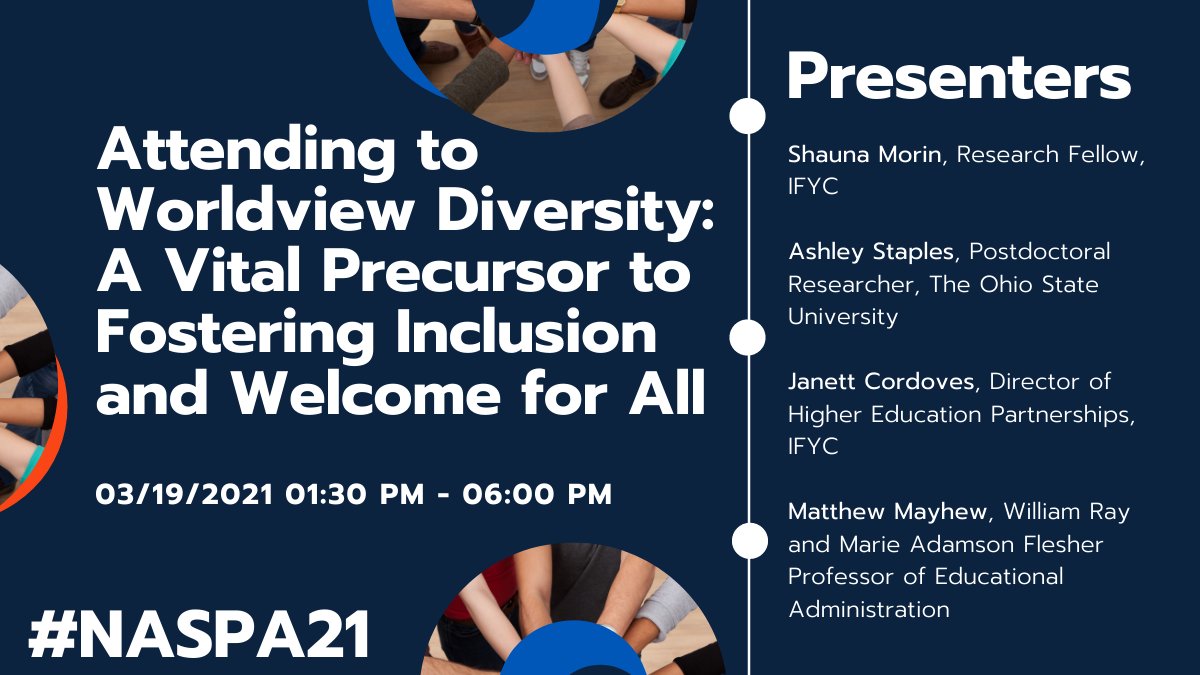 Attending to Worldview Diversity: A Vital Precursor to Fostering Inclusion and Welcome for All

03/19/2021 01:30 PM - 06:00 PM

#NASPA21

Presenters

Shauna Morin, Research Fellow, IFYC

Ashley Staples, Postdoctoral Researcher, The Ohio State University

Janett Cordoves, Director of Higher Education Partnerships, IFYC

Matthew Mayhew, William Ray and Marie Adamson Flesher Professor of Educational Administration